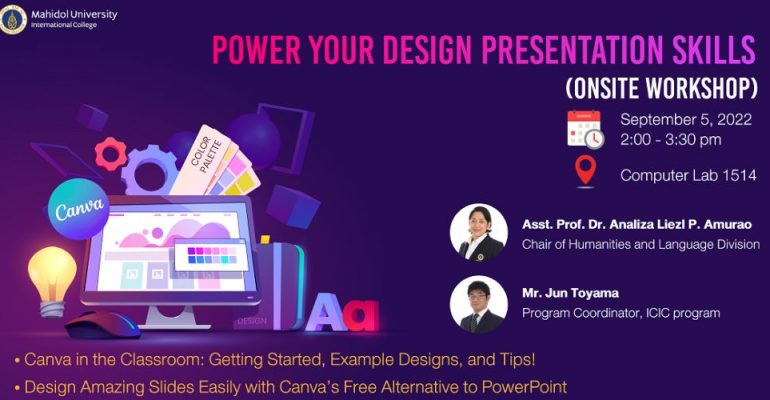 Mahidol University
International College

POWER YOUR DESIGN PRESENTATION SKILLS
(ONSITE WORKSHOP)

September 5, 2022
2:00 - 3:30 pm

Computer Lab 1514

COLOR PALETTE

Canva

DESIGN

Aa

Asst. Prof. Dr. Analiza Liezl P. Amurao
Chair of Humanities and Language Division

Mr. Jun Toyama
Program Coordinator, ICIC program

• Canva in the Classroom: Getting Started, Example Designs, and Tips!
• Design Amazing Slides Easily with Canva's Free Alternative to PowerPoint